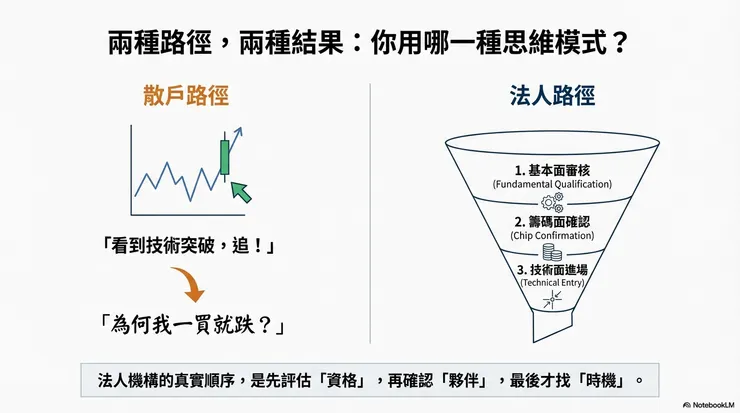 兩種路徑，兩種結果：你用哪一種思維模式？

散戶路徑

「看到技術突破，追！」

「為何我一買就跌？」

法人路徑

1. 基本面審核
(Fundamental Qualification)

2. 籌碼面確認
(Chip Confirmation)

3. 技術面進場
(Technical Entry)

法人機構的真實順序，是先評估「資格」，再確認「夥伴」，最後才找「時機」。

NotebookLM